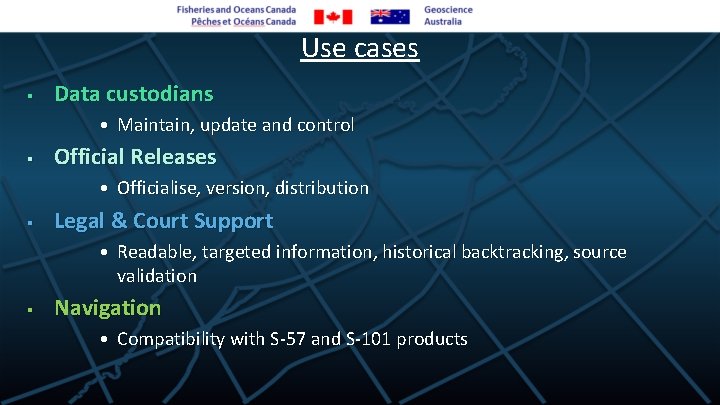 Fisheries and Oceans Canada
Pêches et Océans Canada

Geoscience
Australia

Use cases

▪ Data custodians
• Maintain, update and control

▪ Official Releases
• Officialise, version, distribution

▪ Legal & Court Support
• Readable, targeted information, historical backtracking, source validation

▪ Navigation
• Compatibility with S-57 and S-101 products